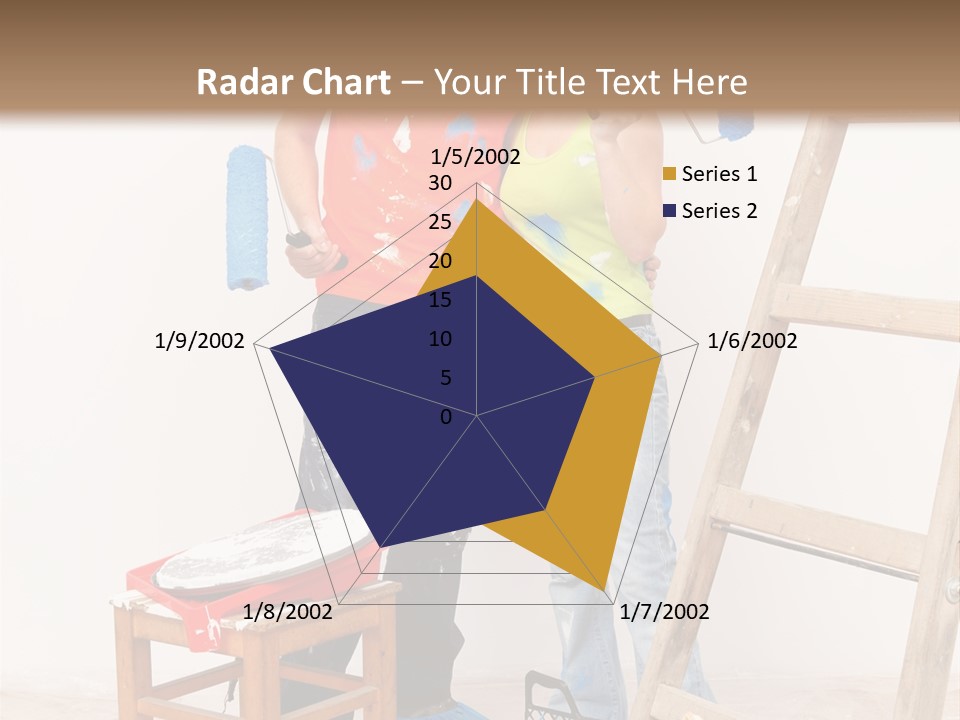 Radar Chart – Your Title Text Here

1/5/2002
30
25
20
15
10
5
0
1/6/2002
1/7/2002
1/8/2002
1/9/2002

Series 1
Series 2